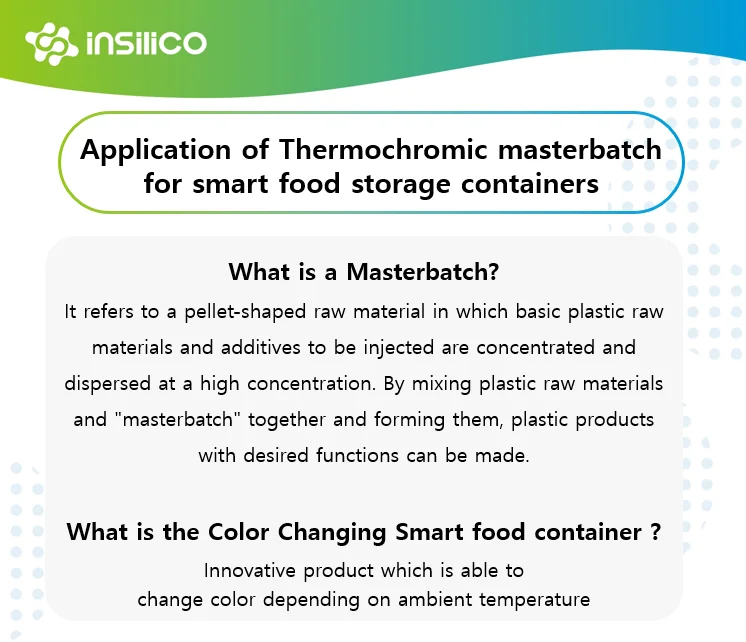 insilico

Application of Thermochromic masterbatch for smart food storage containers

What is a Masterbatch?

It refers to a pellet-shaped raw material in which basic plastic raw materials and additives to be injected are concentrated and dispersed at a high concentration. By mixing plastic raw materials and "masterbatch" together and forming them, plastic products with desired functions can be made.

What is the Color Changing Smart food container ?

Innovative product which is able to change color depending on ambient temperature